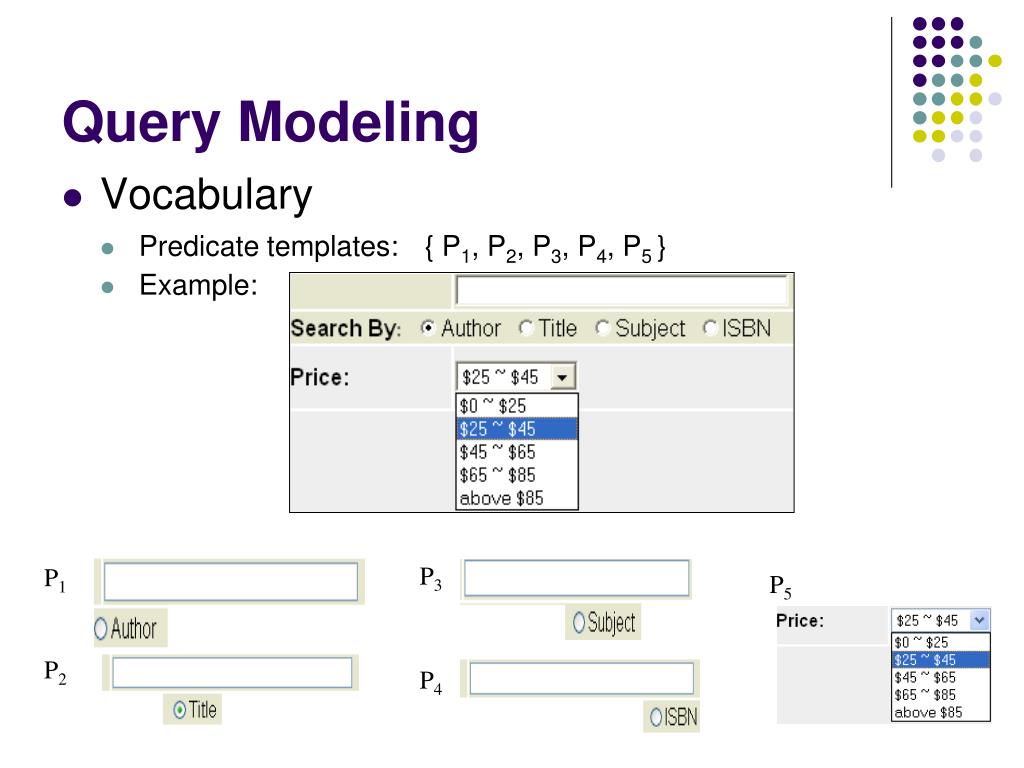 Query Modeling

Vocabulary

Predicate templates: { $P_1$, $P_2$, $P_3$, $P_4$, $P_5$ }

Example:

Search By: Author Title Subject ISBN

Price: \$25 ~ \$45

\$0 ~ \$25
\$25 ~ \$45
\$45 ~ \$65
\$65 ~ \$85
above \$85

$P_1$

Author

$P_2$

Title

$P_3$

Subject

$P_4$

ISBN

$P_5$

Price: \$25 ~ \$45

\$0 ~ \$25
\$25 ~ \$45
\$45 ~ \$65
\$65 ~ \$85
above \$85